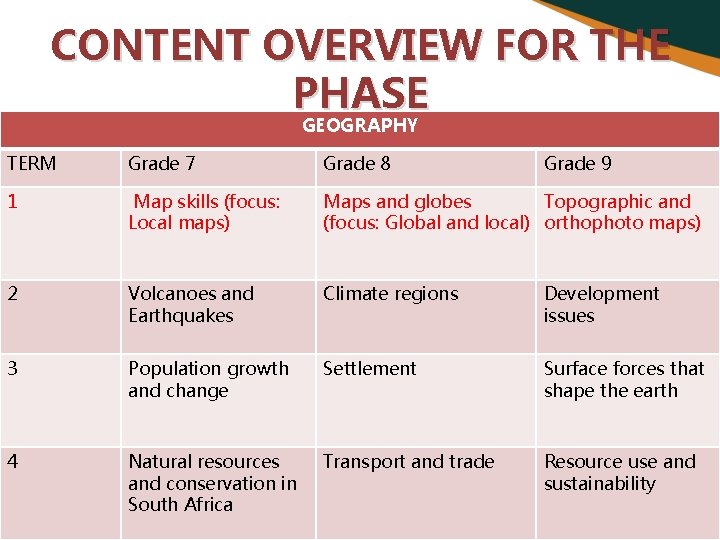 CONTENT OVERVIEW FOR THE PHASE

GEOGRAPHY

| TERM | Grade 7 | Grade 8 | Grade 9 |
|---|---|---|---|
| 1 | Map skills (focus: Local maps) | Maps and globes (focus: Global and local) | Topographic and orthophoto maps) |
| 2 | Volcanoes and Earthquakes | Climate regions | Development issues |
| 3 | Population growth and change | Settlement | Surface forces that shape the earth |
| 4 | Natural resources and conservation in South Africa | Transport and trade | Resource use and sustainability |